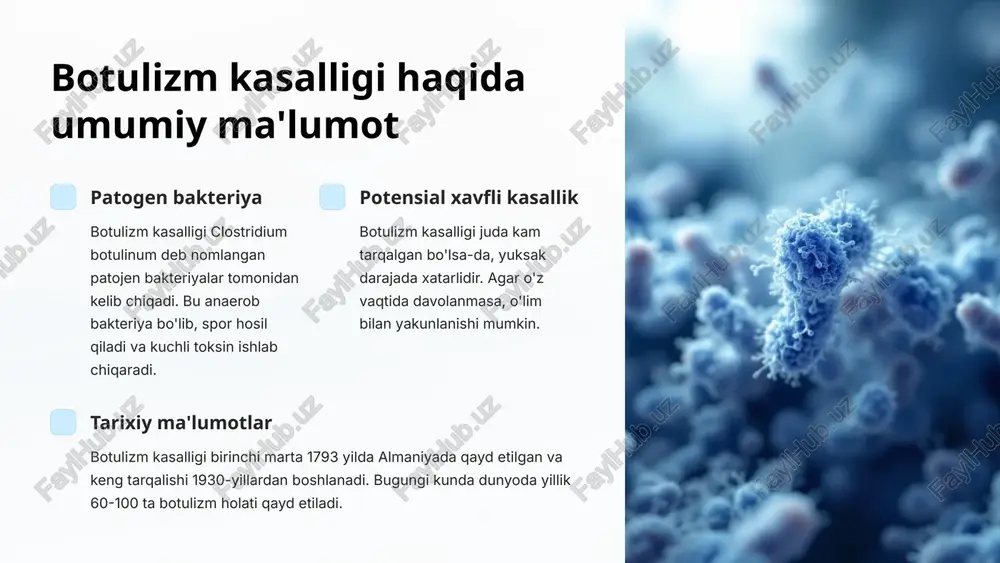 Botulizm kasalligi haqida umumiy ma'lumot

Patogen bakteriya

Botulizm kasalligi Clostridium botulinum deb nomlangan patojen bakteriyalar tomonidan kelib chiqadi. Bu anaerob bakteriya bo'lib, spor hosil qiladi va kuchli toksin ishlab chiqaradi.

Potensial xavfli kasallik

Botulizm kasalligi juda kam tarqalgan bo'lsa-da, yuksak darajada xatarlidir. Agar o'z vaqtida davolanmasa, o'lim bilan yakunlanishi mumkin.

Tarixiy ma'lumotlar

Botulizm kasalligi birinchi marta 1793 yilda Almaniyada qayd etilgan va keng tarqalishi 1930-yillardan boshlanadi. Bugungi kunda dunyoda yillik 60-100 ta botulizm holati qayd etiladi.

FaylHub.uz